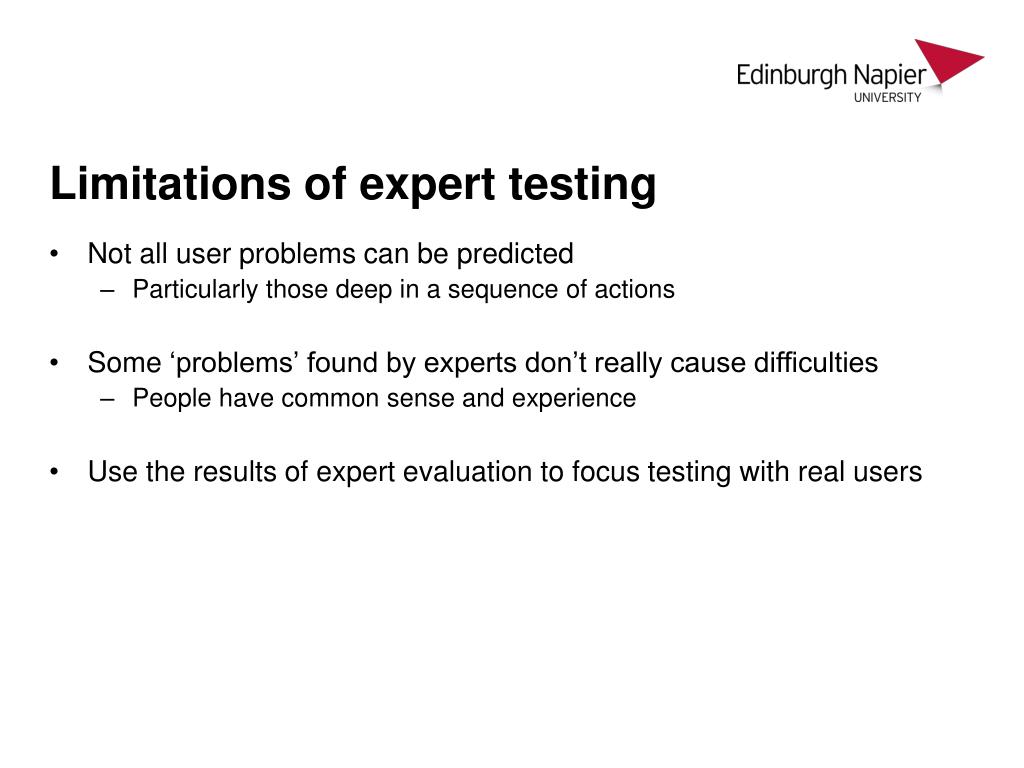 Edinburgh Napier
UNIVERSITY

Limitations of expert testing

• Not all user problems can be predicted
– Particularly those deep in a sequence of actions

• Some ‘problems’ found by experts don’t really cause difficulties
– People have common sense and experience

• Use the results of expert evaluation to focus testing with real users